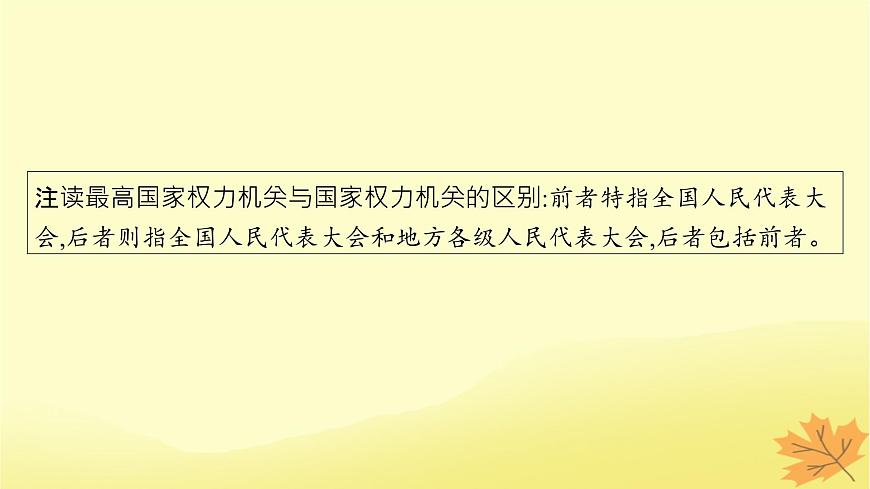 注读最高国家权力机关与国家权力机关的区别:前者特指全国人民代表大会,后者则指全国人民代表大会和地方各级人民代表大会,后者包括前者。